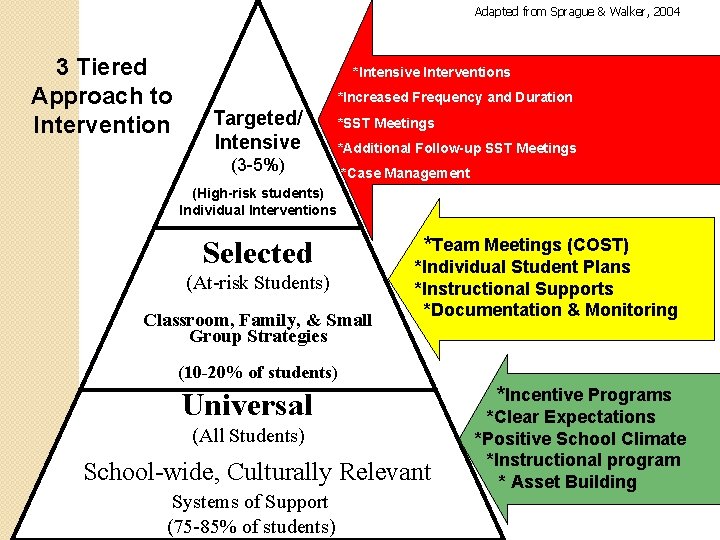 Adapted from Sprague & Walker, 2004

3 Tiered Approach to Intervention

Targeted/ Intensive
(3-5%)
(High-risk students)
Individual Interventions

*Intensive Interventions
*Increased Frequency and Duration
*SST Meetings
*Additional Follow-up SST Meetings
*Case Management

Selected
(At-risk Students)
Classroom, Family, & Small Group Strategies
(10-20% of students)

*Team Meetings (COST)
*Individual Student Plans
*Instructional Supports
*Documentation & Monitoring

Universal
(All Students)
School-wide, Culturally Relevant
Systems of Support
(75-85% of students)

*Incentive Programs
*Clear Expectations
*Positive School Climate
*Instructional program
* Asset Building